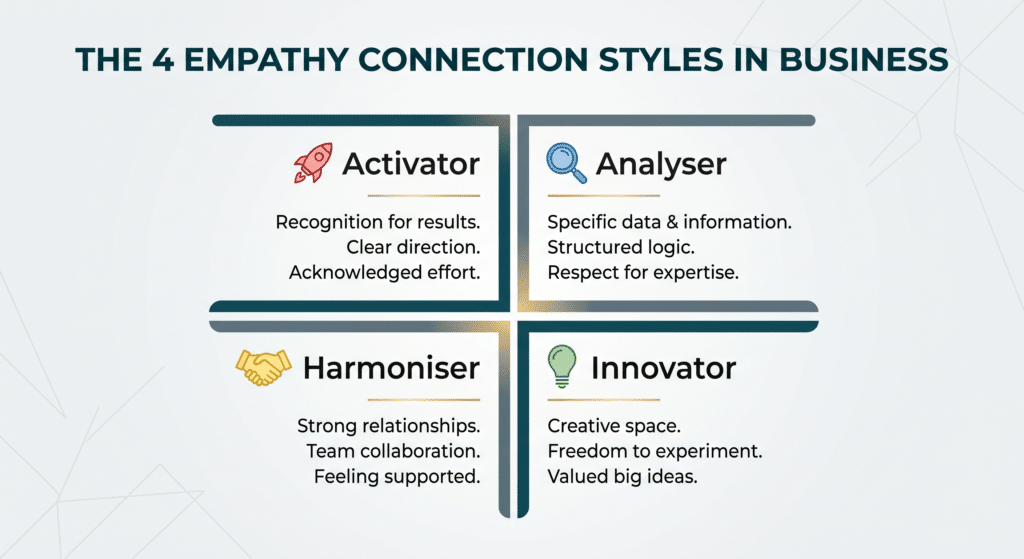 THE 4 EMPATHY CONNECTION STYLES IN BUSINESS

Activator

Recognition for results.
Clear direction.
Acknowledged effort.

Analyser

Specific data & information.
Structured logic.
Respect for expertise.

Harmoniser

Strong relationships.
Team collaboration.
Feeling supported.

Innovator

Creative space.
Freedom to experiment.
Valued big ideas.